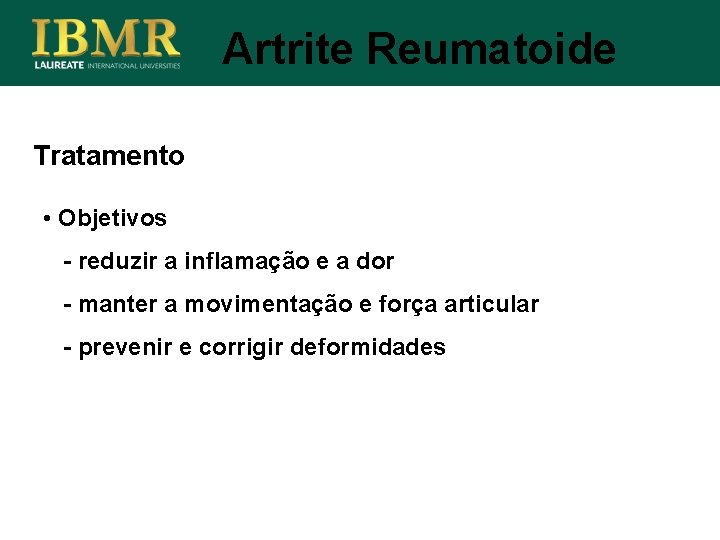 IBMR
LAUREATE INTERNATIONAL UNIVERSITIES

Artrite Reumatoide

Tratamento

• Objetivos

- reduzir a inflamação e a dor

- manter a movimentação e força articular

- prevenir e corrigir deformidades